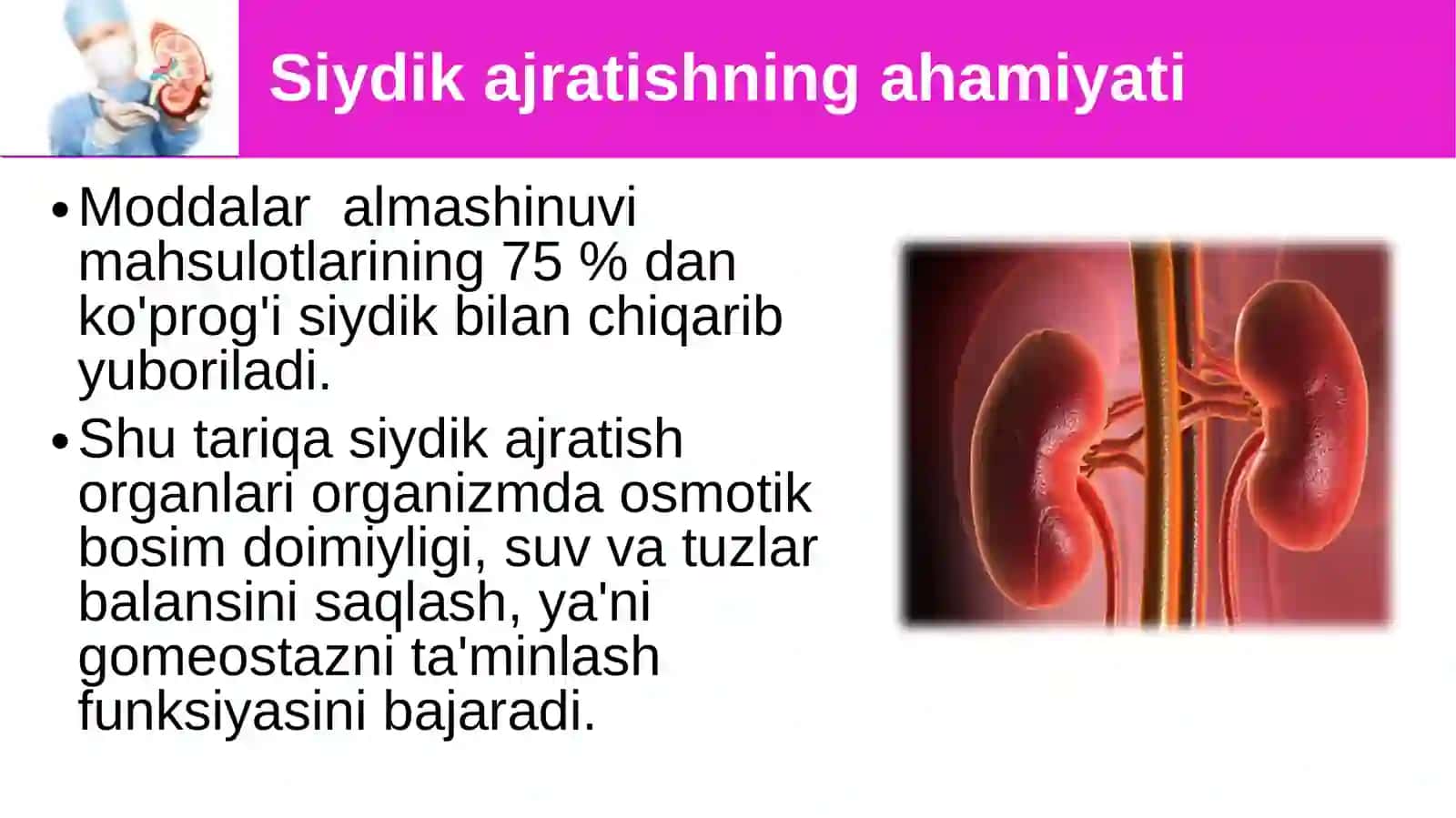 Siydik ajratishning ahamiyati

• Moddalar almashinuvi mahsulotlarining 75 % dan ko'prog'i siydik bilan chiqarib yuboriladi.

• Shu tariqa siydik ajratish organlari organizmda osmotik bosim doimiyligi, suv va tuzlar balansini saqlash, ya'ni gomeostazni ta'minlash funksiyasini bajaradi.